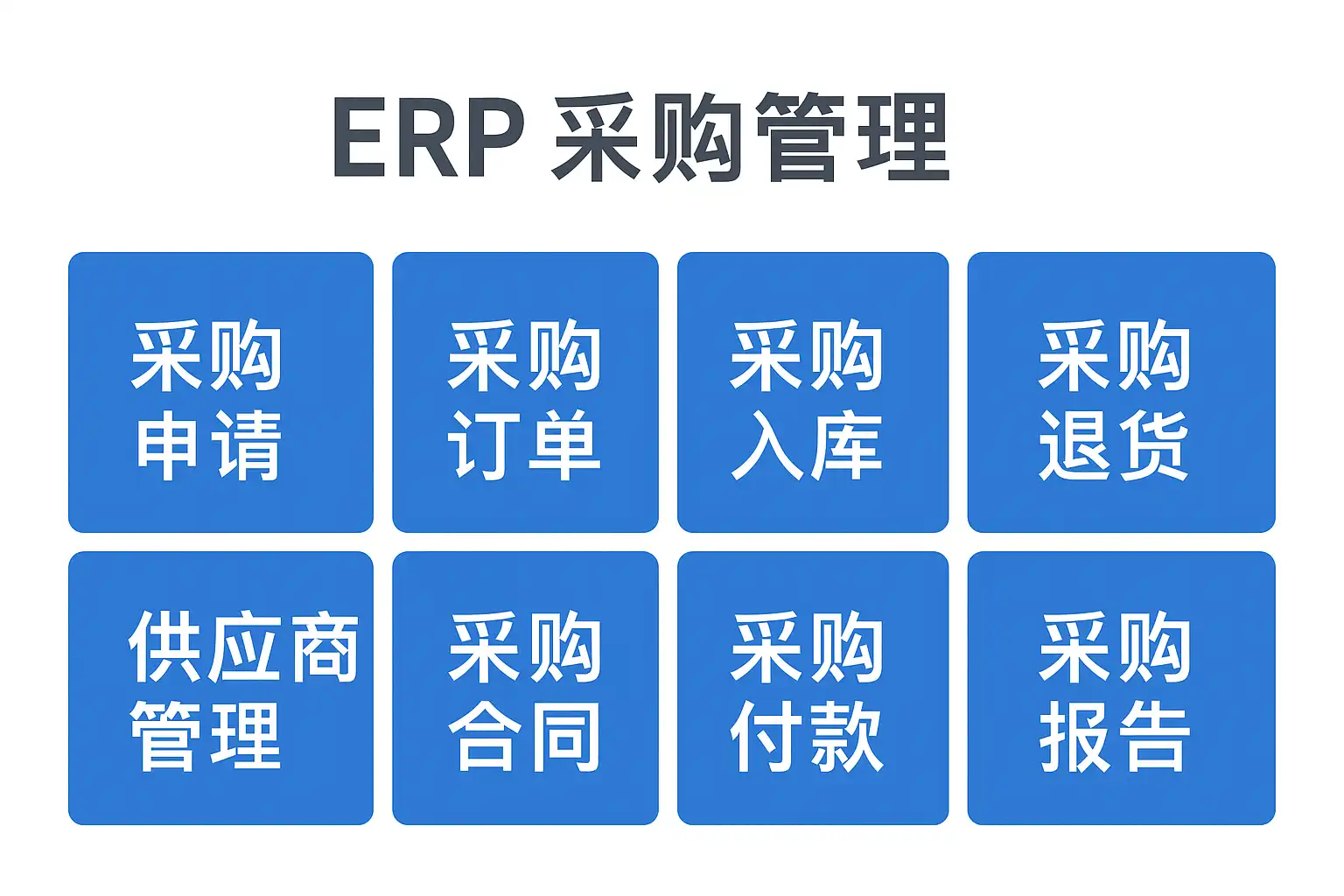 ERP 采购管理

采购申请

采购订单

采购入库

采购退货

供应商管理

采购合同

采购付款

采购报告